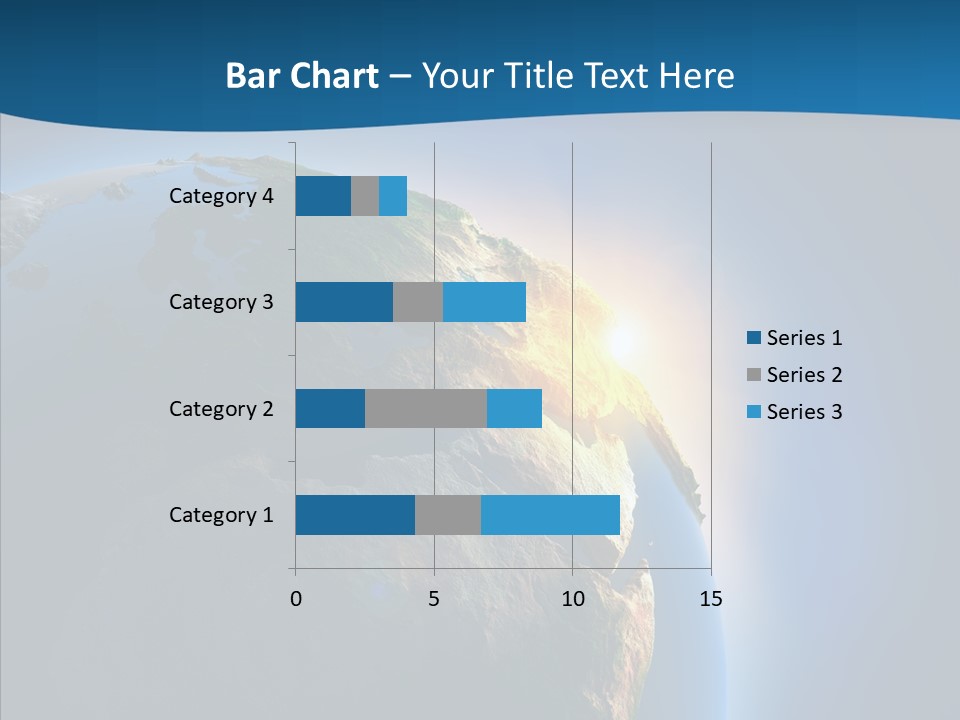 Bar Chart – Your Title Text Here

Category 4
Category 3
Category 2
Category 1

0
5
10
15

Series 1
Series 2
Series 3